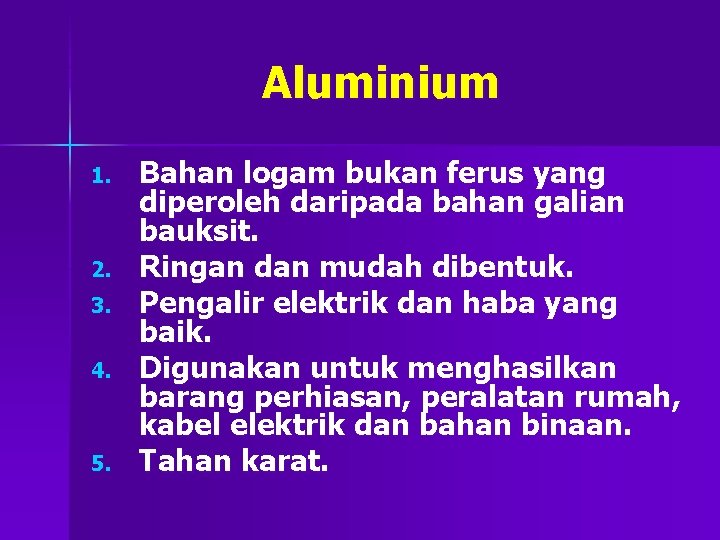 Aluminium

1. Bahan logam bukan ferus yang diperoleh daripada bahan galian bauksit.
2. Ringan dan mudah dibentuk.
3. Pengalir elektrik dan haba yang baik.
4. Digunakan untuk menghasilkan barang perhiasan, peralatan rumah, kabel elektrik dan bahan binaan.
5. Tahan karat.